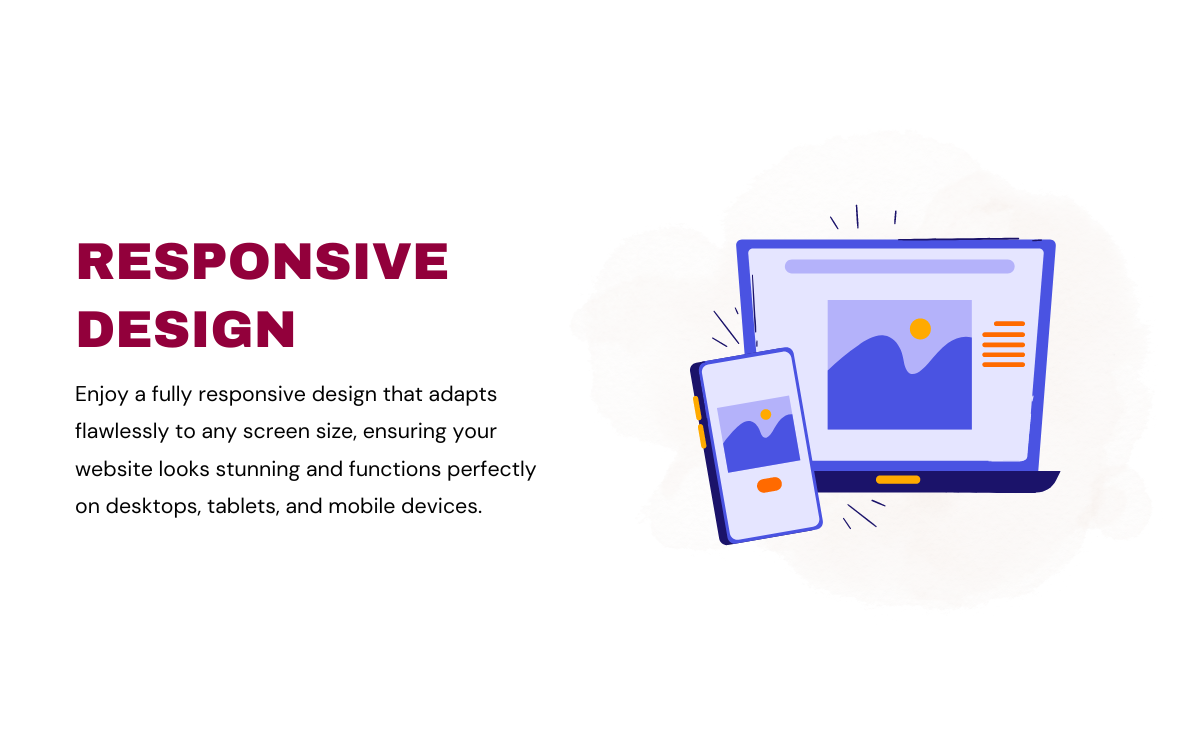 RESPONSIVE DESIGN

Enjoy a fully responsive design that adapts flawlessly to any screen size, ensuring your website looks stunning and functions perfectly on desktops, tablets, and mobile devices.